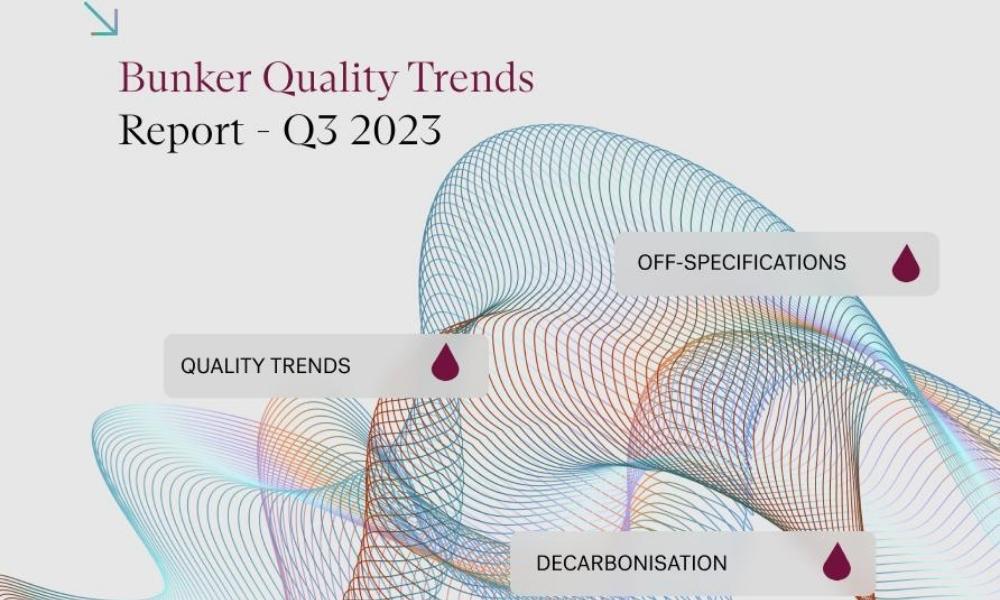 Bunker Quality Trends
Report - Q3 2023

OFF-SPECIFICATIONS

QUALITY TRENDS

DECARBONISATION